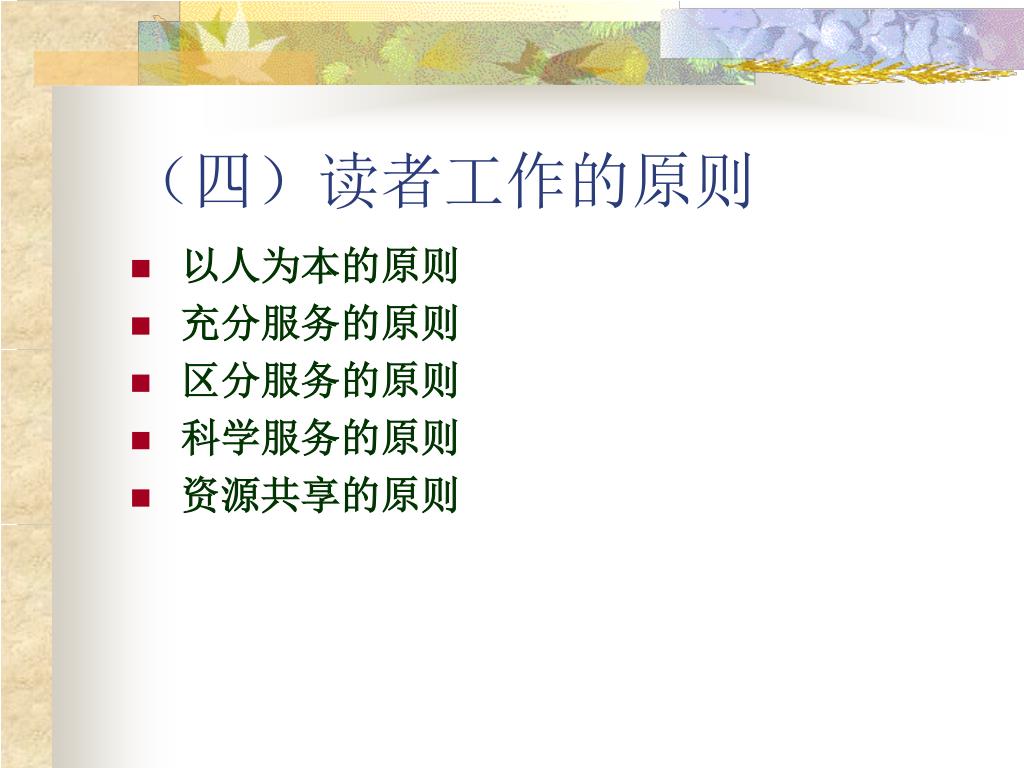 （四）读者工作的原则

- 以人为本的原则
- 充分服务的原则
- 区分服务的原则
- 科学服务的原则
- 资源共享的原则